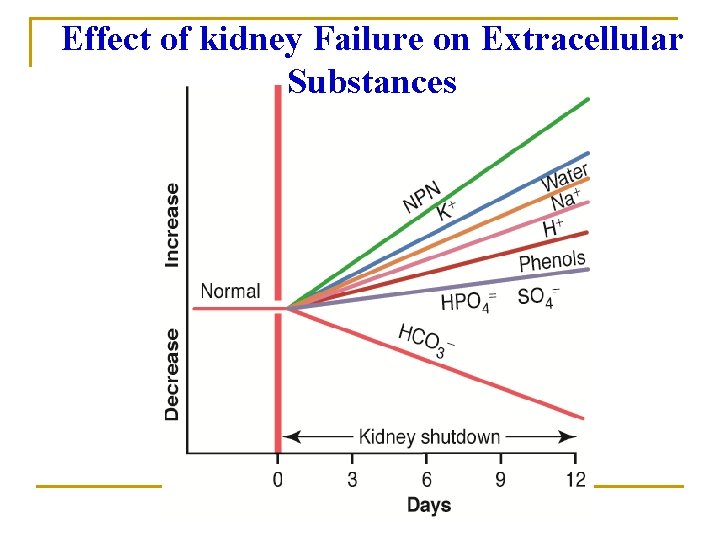 Effect of kidney Failure on Extracellular Substances

Increase

Decrease

Normal

NPN

$K^+$

Water

$Na^+$

$H^+$

Phenols

$HPO_4^=$

$SO_4^-$

$HCO_3^-$

Kidney shutdown

0
3
6
9
12

Days